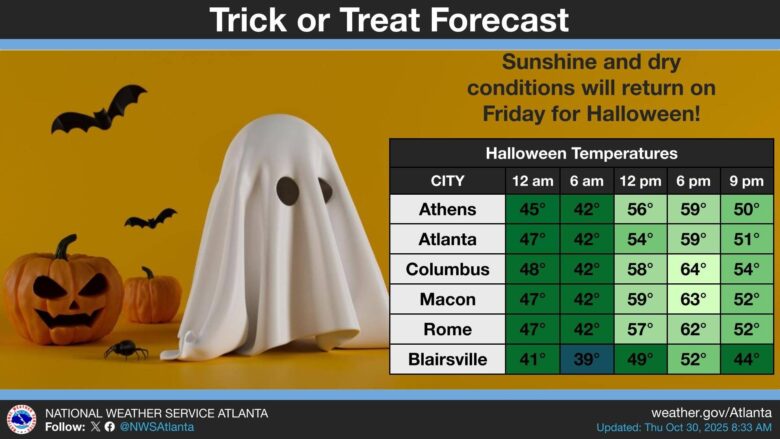 Trick or Treat Forecast

Sunshine and dry conditions will return on Friday for Halloween!

Halloween Temperatures

| CITY | 12 am | 6 am | 12 pm | 6 pm | 9 pm |
|---|---|---|---|---|---|
| Athens | 45° | 42° | 56° | 59° | 50° |
| Atlanta | 47° | 42° | 54° | 59° | 51° |
| Columbus | 48° | 42° | 58° | 64° | 54° |
| Macon | 47° | 42° | 59° | 63° | 52° |
| Rome | 47° | 42° | 57° | 62° | 52° |
| Blairsville | 41° | 39° | 49° | 52° | 44° |

NATIONAL WEATHER SERVICE ATLANTA
Follow: @NWSAtlanta

weather.gov/Atlanta
Updated: Thu Oct 30, 2025 8:33 AM